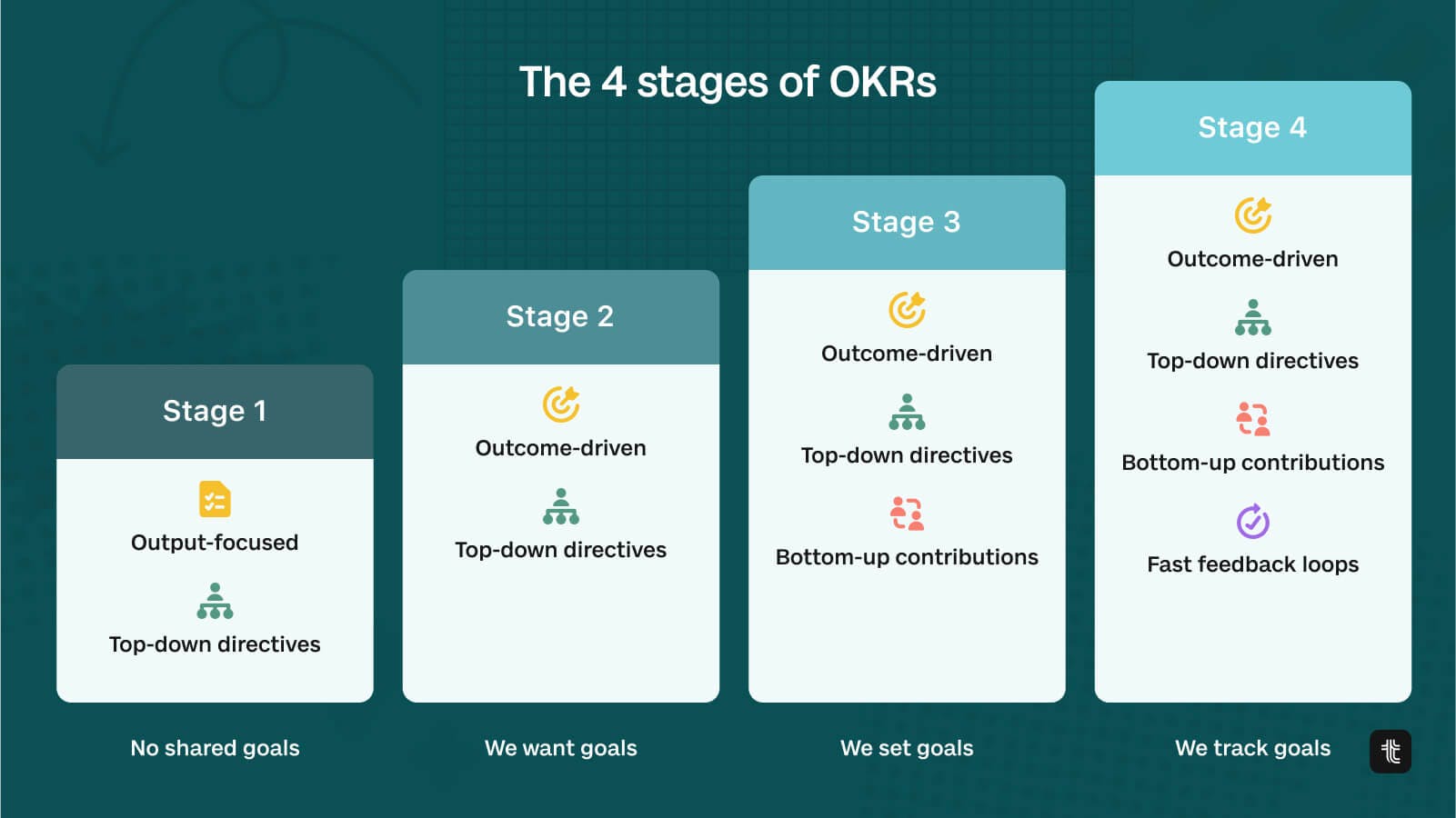 The 4 stages of OKRs

Stage 1

Output-focused

Top-down directives

No shared goals

Stage 2

Outcome-driven

Top-down directives

We want goals

Stage 3

Outcome-driven

Top-down directives

Bottom-up contributions

We set goals

Stage 4

Outcome-driven

Top-down directives

Bottom-up contributions

Fast feedback loops

We track goals